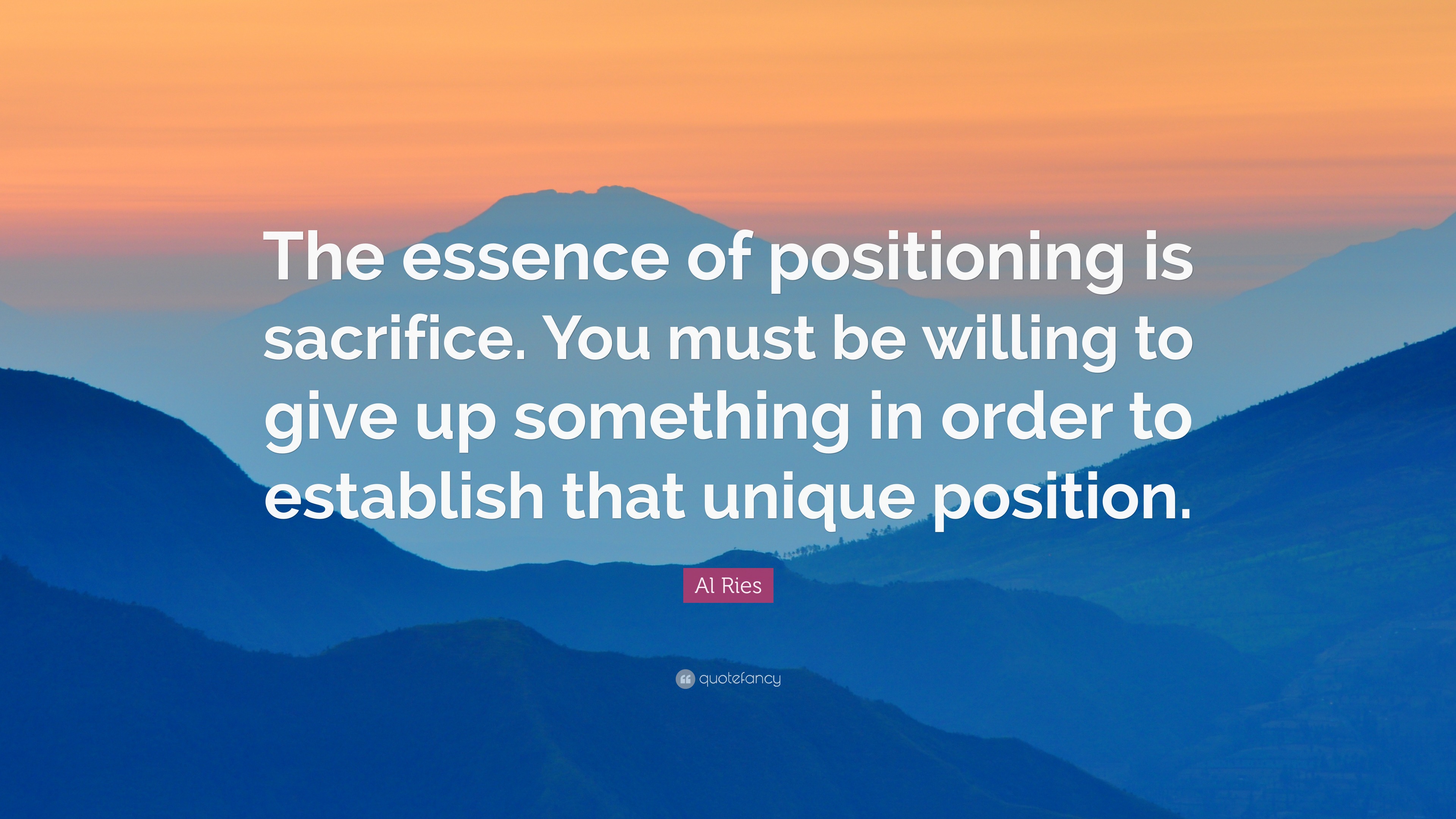 The essence of positioning is sacrifice. You must be willing to give up something in order to establish that unique position.

Al Ries

quotefancy